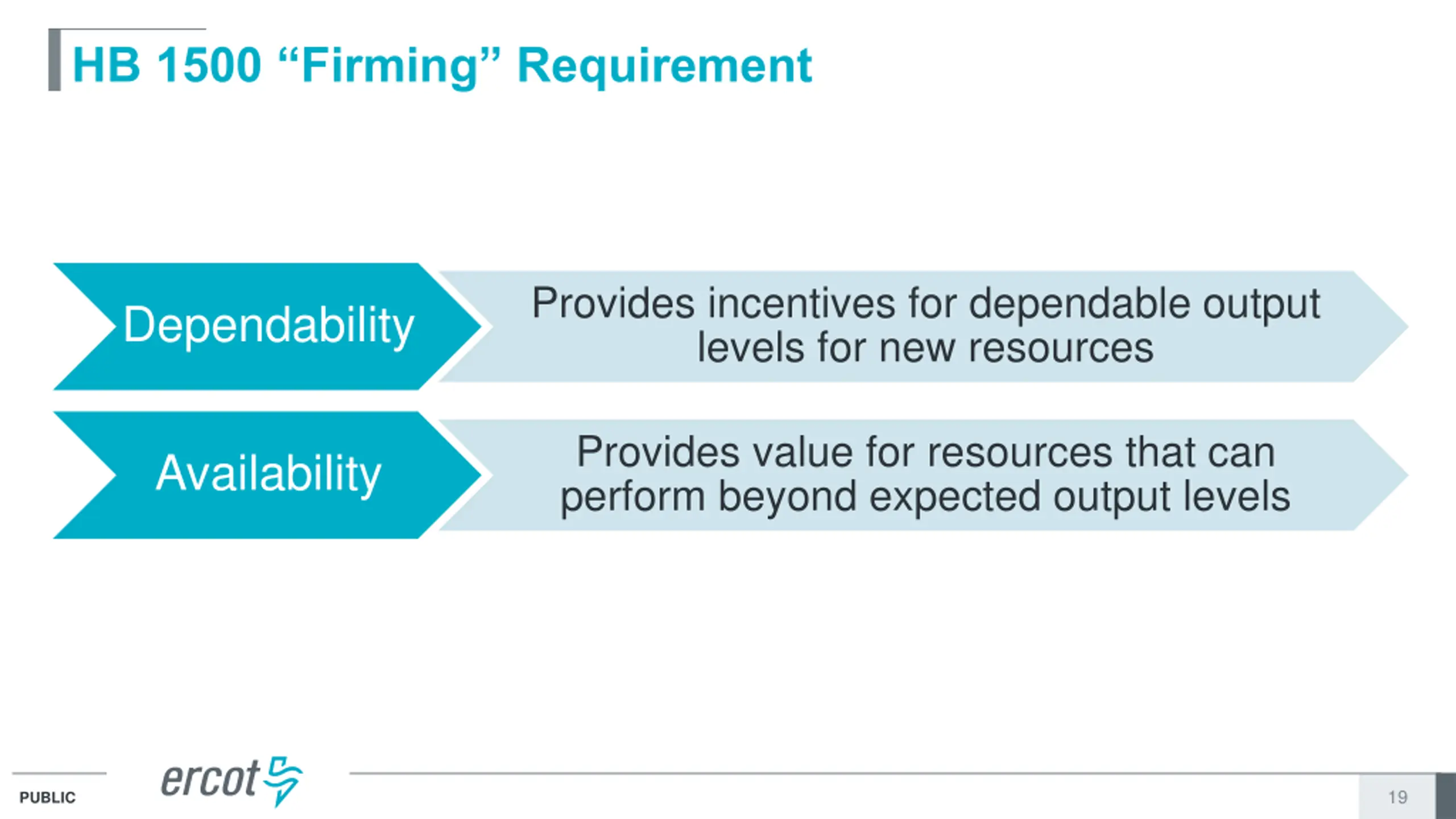 HB 1500 “Firming” Requirement

Dependability

Provides incentives for dependable output levels for new resources

Availability

Provides value for resources that can perform beyond expected output levels

PUBLIC

ercot

19